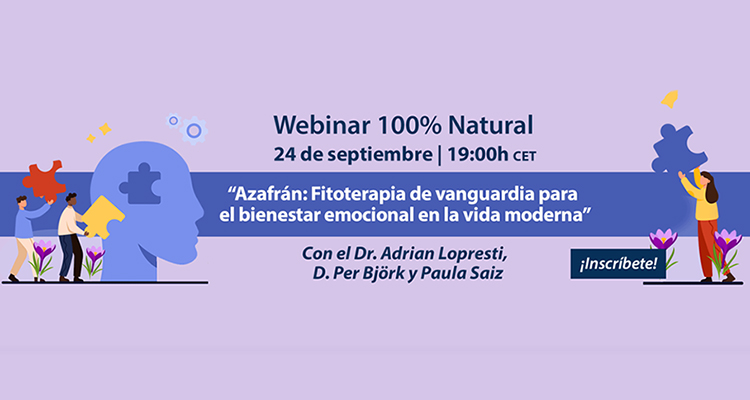 Webinar 100% Natural

24 de septiembre | 19:00h CET

“Azafrán: Fitoterapia de vanguardia para el bienestar emocional en la vida moderna”

Con el Dr. Adrian Lopresti, D. Per Björk y Paula Saiz

¡Inscríbete!